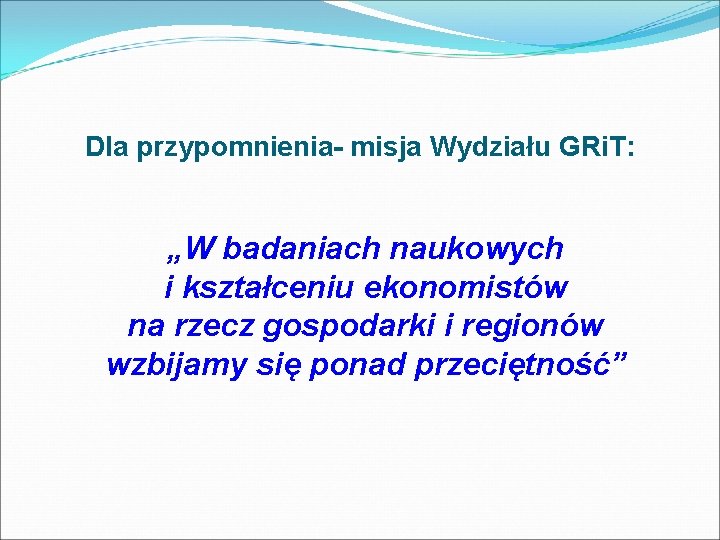 Dla przypomnienia- misja Wydziału GRiT:

„W badaniach naukowych
i kształceniu ekonomistów
na rzecz gospodarki i regionów
wzbijamy się ponad przeciętność”